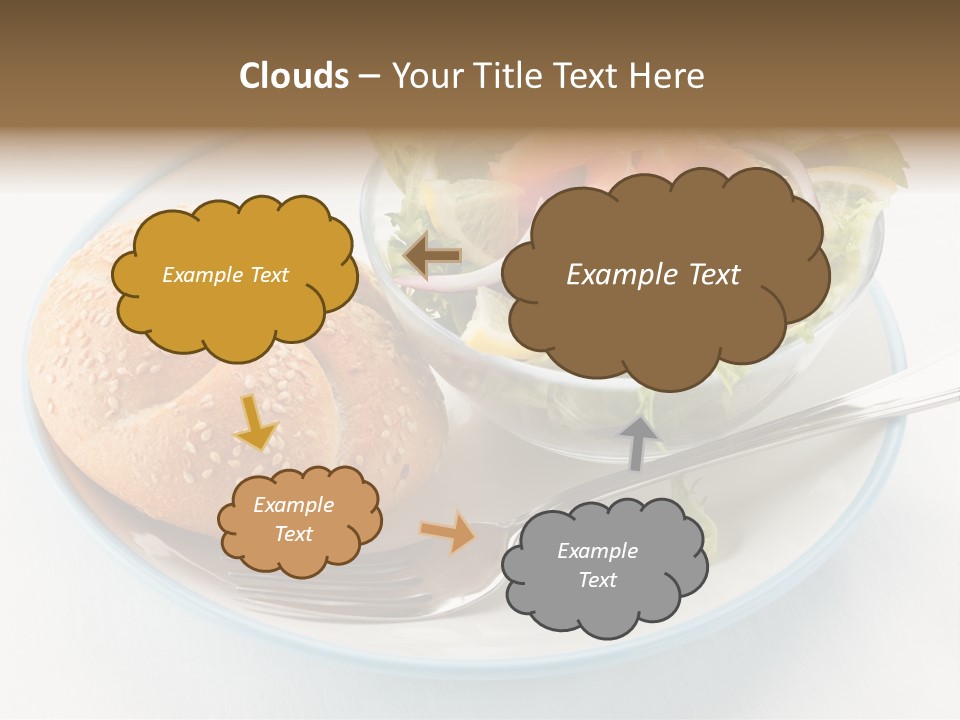 Clouds – Your Title Text Here

Example Text

Example Text

Example Text

Example Text